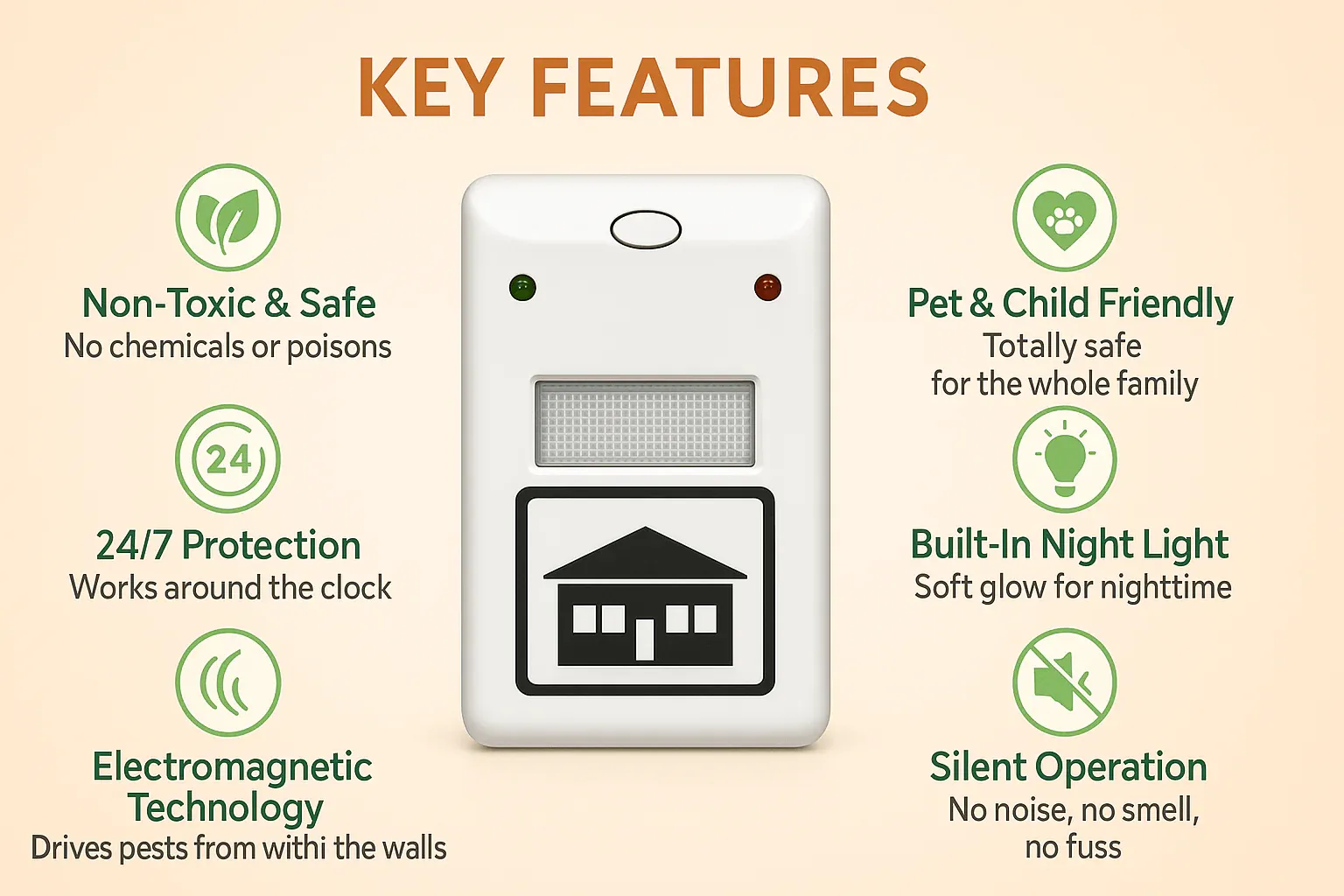 KEY FEATURES

Non-Toxic & Safe
No chemicals or poisons

24

24/7 Protection
Works around the clock

Electromagnetic Technology
Drives pests from withi the walls

Pet & Child Friendly
Totally safe for the whole family

Built-In Night Light
Soft glow for nighttime

Silent Operation
No noise, no smell, no fuss